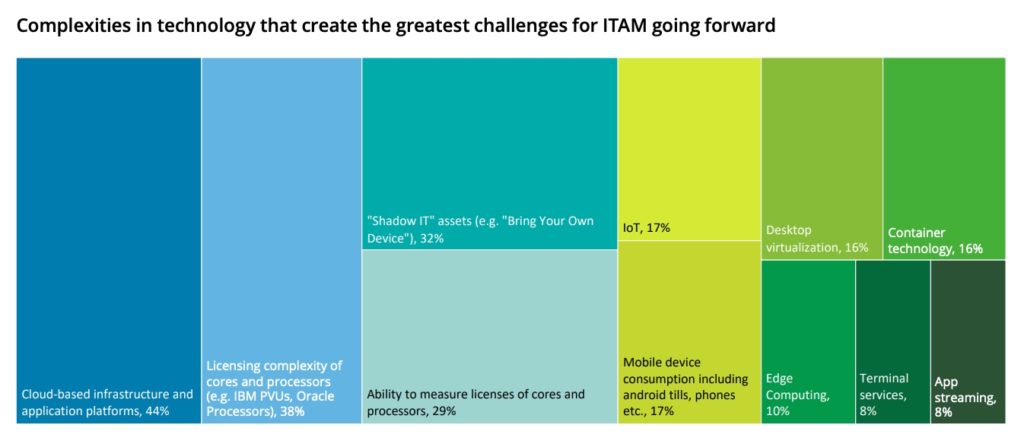 Complexities in technology that create the greatest challenges for ITAM going forward

Cloud-based infrastructure and application platforms, 44%

Licensing complexity of cores and processors (e.g. IBM PVUs, Oracle Processors), 38%

"Shadow IT" assets (e.g. "Bring Your Own Device"), 32%

Ability to measure licenses of cores and processors, 29%

IoT, 17%

Mobile device consumption including android tills, phones etc., 17%

Desktop virtualization, 16%

Container technology, 16%

Edge Computing, 10%

Terminal services, 8%

App streaming, 8%